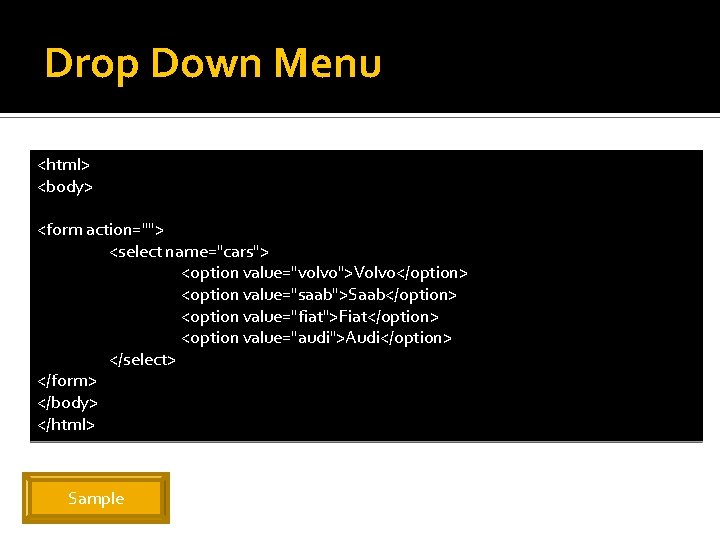 Drop Down Menu

<html>
<body>

<form action="">
<select name="cars">
<option value="volvo">Volvo</option>
<option value="saab">Saab</option>
<option value="fiat">Fiat</option>
<option value="audi">Audi</option>
</select>
</form>
</body>
</html>

Sample